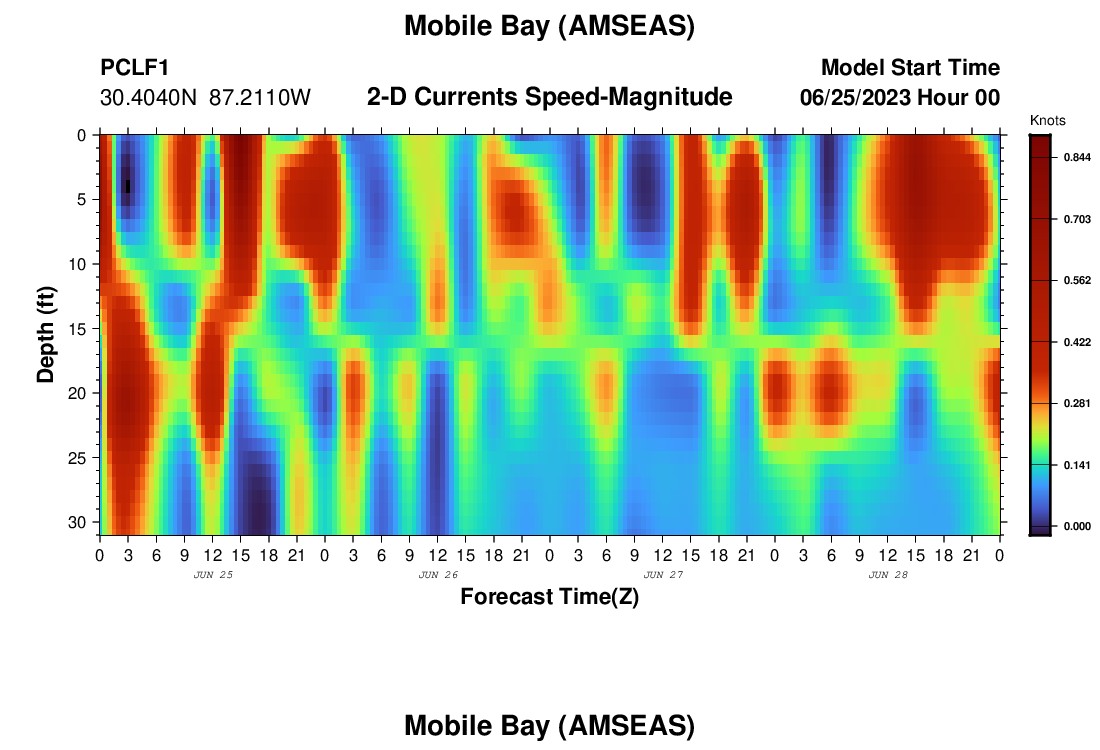 Mobile Bay (AMSEAS)

PCLF1
30.4040N 87.2110W

2-D Currents Speed-Magnitude

Model Start Time
06/25/2023 Hour 00

Knots
0.844
0.703
0.562
0.422
0.281
0.141
0.000

Depth (ft)
0
5
10
15
20
25
30

0 3 6 9 12 15 18 21 0 3 6 9 12 15 18 21 0 3 6 9 12 15 18 21 0 3 6 9 12 15 18 21 0
JUN 25
JUN 26
JUN 27
JUN 28
Forecast Time(Z)

Mobile Bay (AMSEAS)